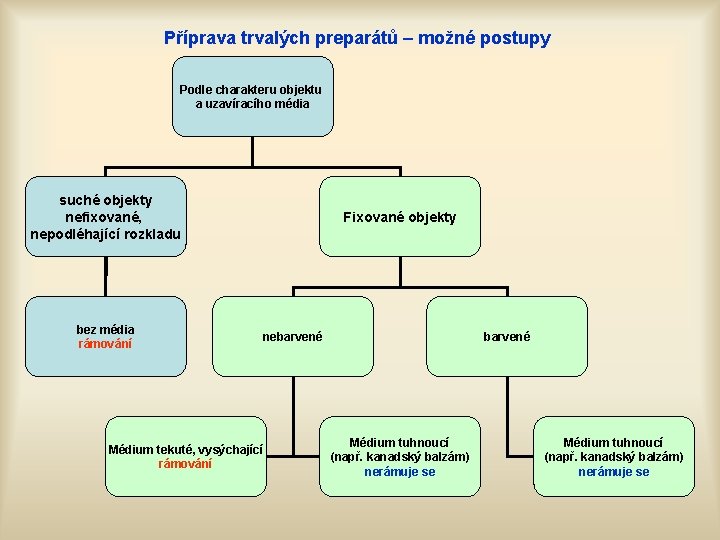 Příprava trvalých preparátů – možné postupy

Podle charakteru objektu a uzavíracího média

suché objekty nefixované, nepodléhající rozkladu

Fixované objekty

bez média
rámování

nebarvené

barvené

Médium tekuté, vysýchající
rámování

Médium tuhnoucí
(např. kanadský balzám)
nerámuje se

Médium tuhnoucí
(např. kanadský balzám)
nerámuje se